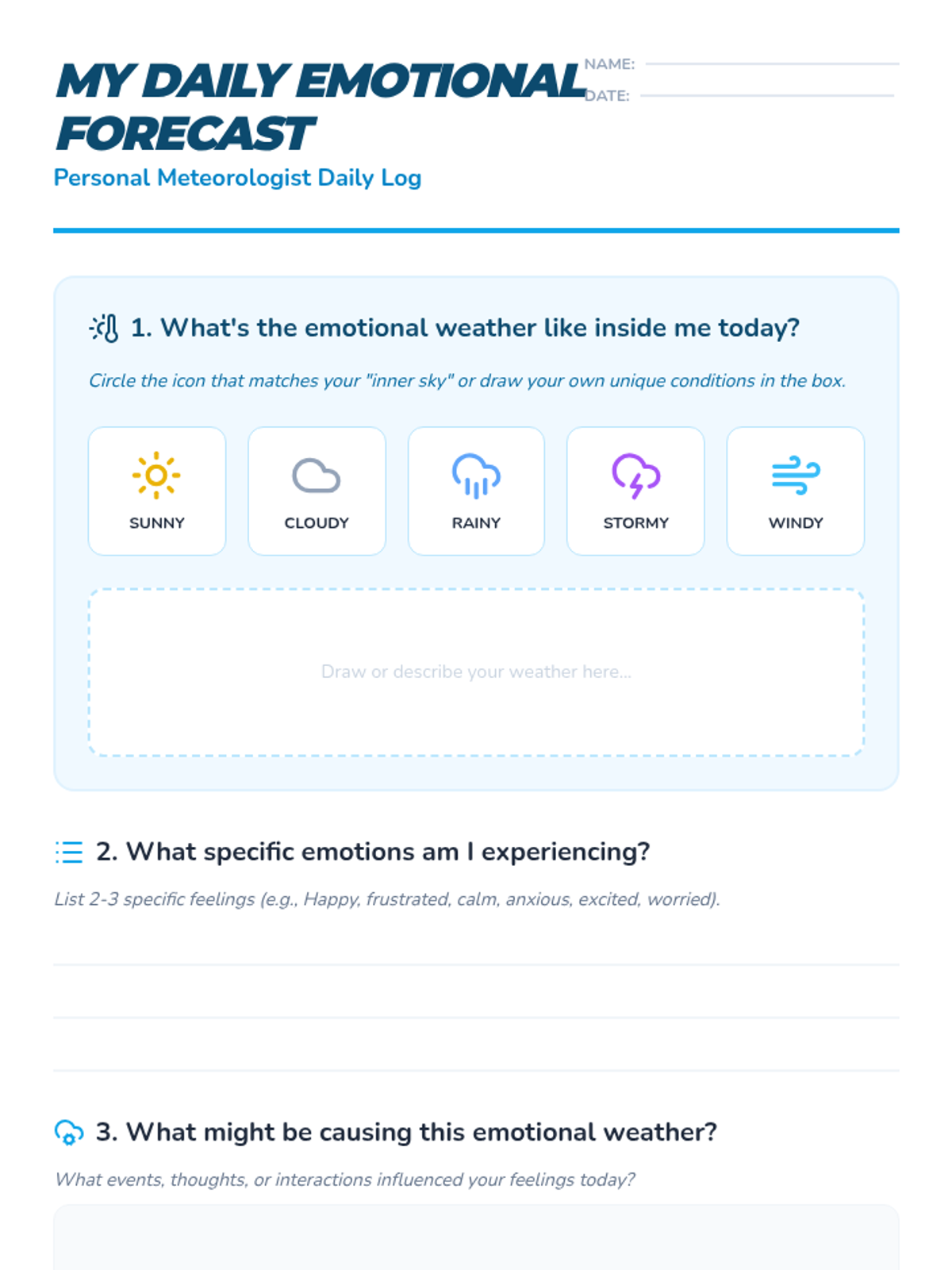 MY DAILY EMOTIONAL FORECAST

NAME:
DATE:

Personal Meteorologist Daily Log

1. What's the emotional weather like inside me today?

Circle the icon that matches your "inner sky" or draw your own unique conditions in the box.

SUNNY
CLOUDY
RAINY
STORMY
WINDY

Draw or describe your weather here...

2. What specific emotions am I experiencing?

List 2-3 specific feelings (e.g., Happy, frustrated, calm, anxious, excited, worried).

3. What might be causing this emotional weather?

What events, thoughts, or interactions influenced your feelings today?